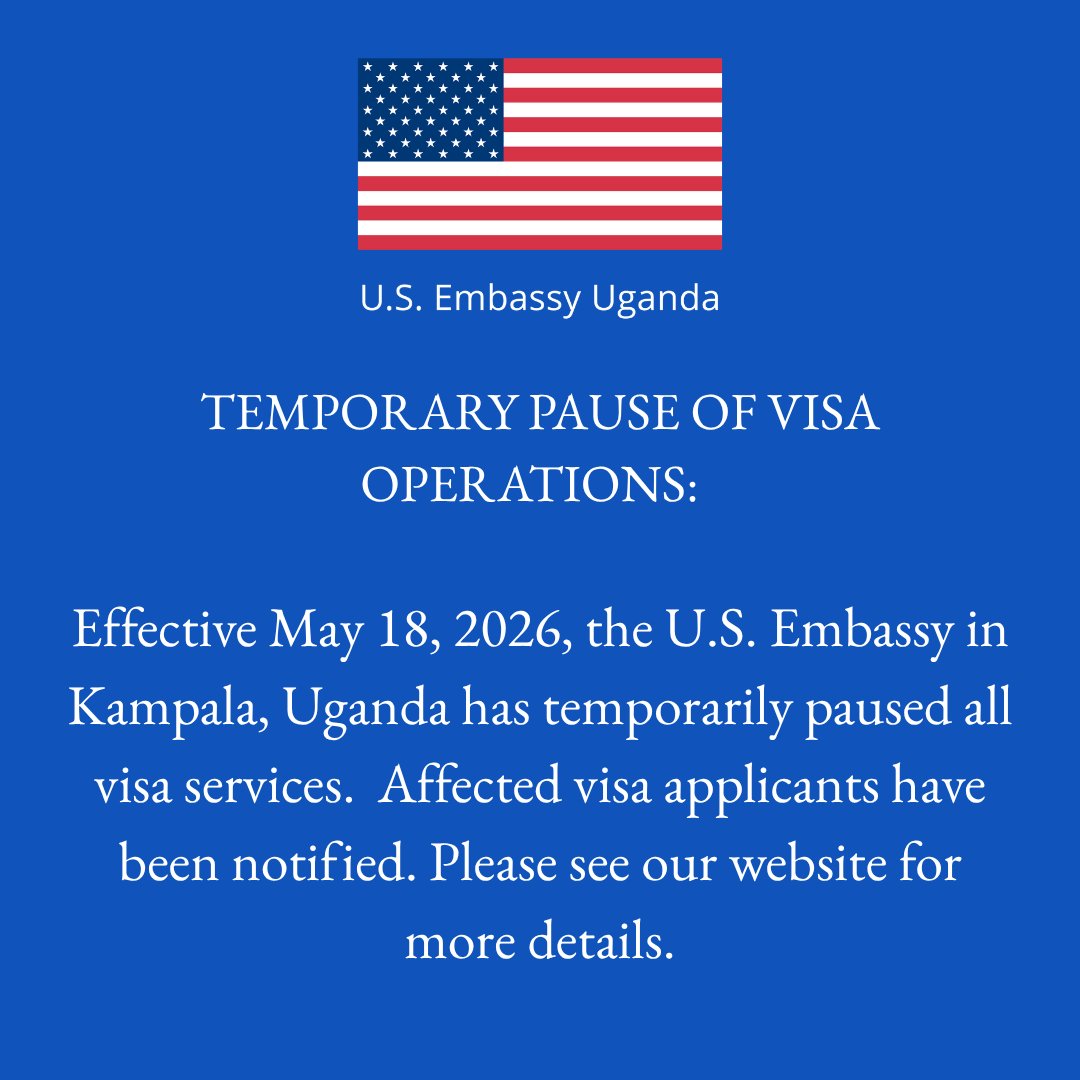 U.S. Embassy Uganda

TEMPORARY PAUSE OF VISA OPERATIONS:

Effective May 18, 2026, the U.S. Embassy in Kampala, Uganda has temporarily paused all visa services.  Affected visa applicants have been notified. Please see our website for more details.